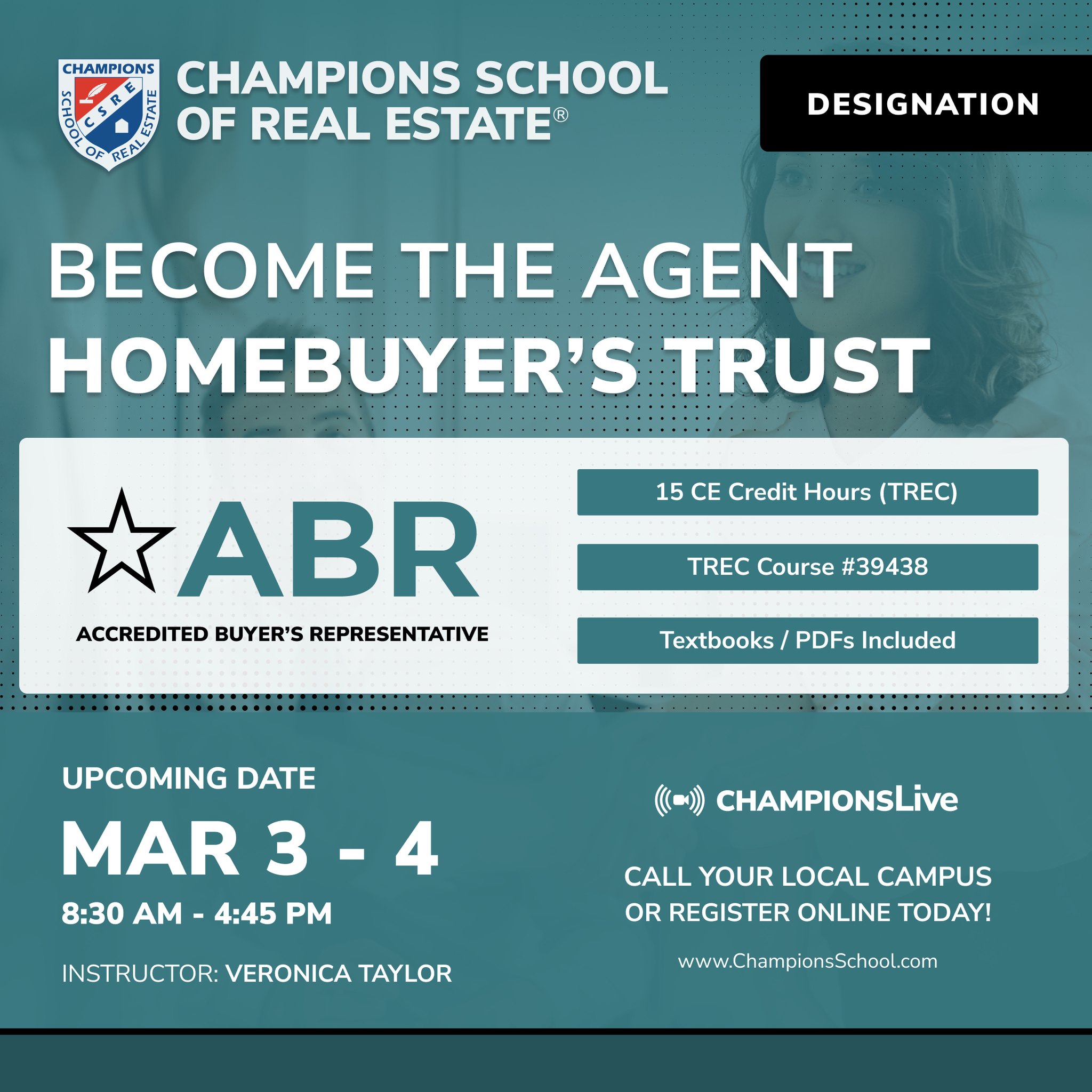 CHAMPIONS
CSRE
SCHOOL OF REAL ESTATE

CHAMPIONS SCHOOL OF REAL ESTATE®

DESIGNATION

BECOME THE AGENT
HOMEBUYER'S TRUST

ABR
ACCREDITED BUYER'S REPRESENTATIVE

15 CE Credit Hours (TREC)

TREC Course #39438

Textbooks / PDFs Included

UPCOMING DATE

MAR 3 - 4

8:30 AM - 4:45 PM

INSTRUCTOR: VERONICA TAYLOR

CHAMPIONSLive

CALL YOUR LOCAL CAMPUS OR REGISTER ONLINE TODAY!

www.ChampionsSchool.com